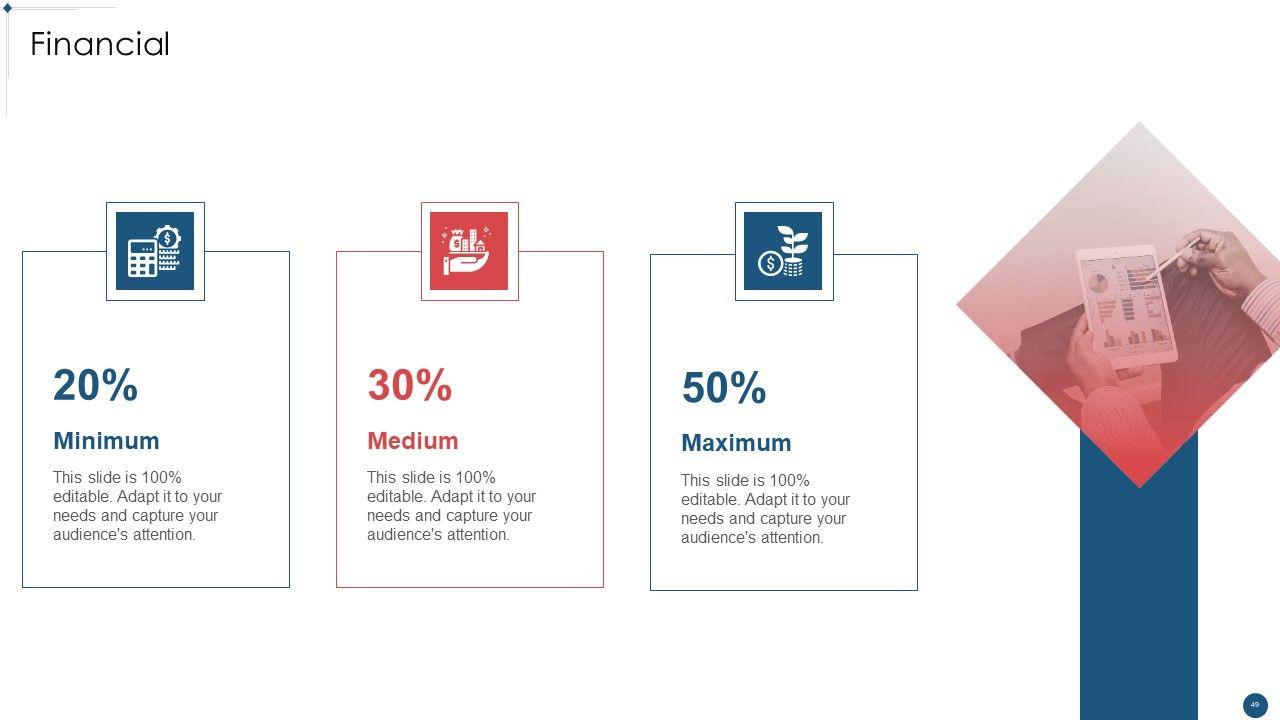 Financial

20%

Minimum

This slide is 100% editable. Adapt it to your needs and capture your audience's attention.

30%

Medium

This slide is 100% editable. Adapt it to your needs and capture your audience's attention.

50%

Maximum

This slide is 100% editable. Adapt it to your needs and capture your audience's attention.

49